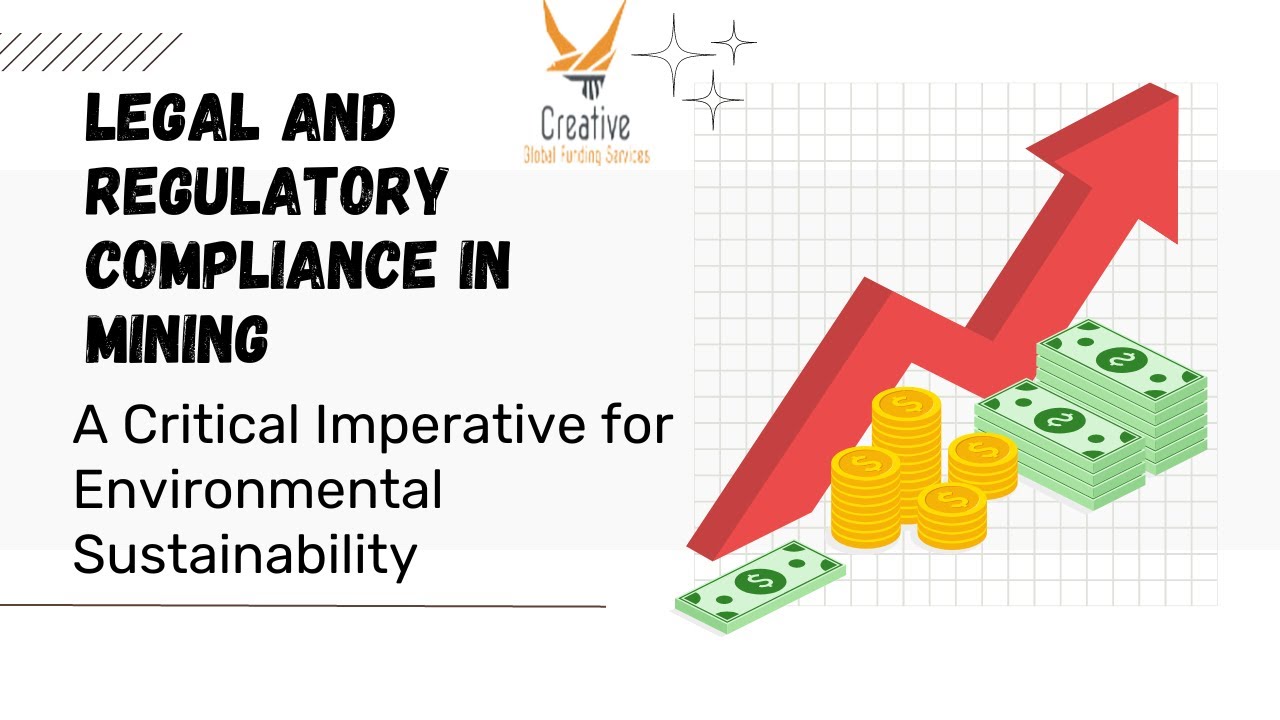 Creative
Global Funding Services

LEGAL AND REGULATORY COMPLIANCE IN MINING

A Critical Imperative for Environmental Sustainability